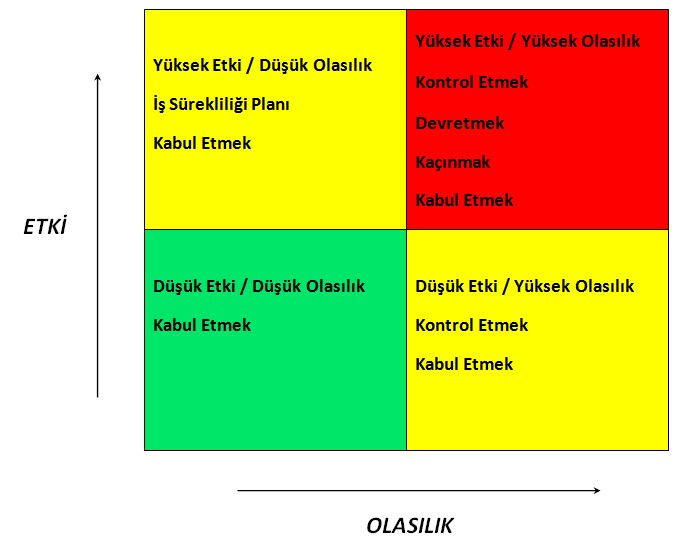 ETKİ

Yüksek Etki / Düşük Olasılık
İş Sürekliliği Planı
Kabul Etmek

Yüksek Etki / Yüksek Olasılık
Kontrol Etmek
Devretmek
Kaçınmak
Kabul Etmek

Düşük Etki / Düşük Olasılık
Kabul Etmek

Düşük Etki / Yüksek Olasılık
Kontrol Etmek
Kabul Etmek

OLASILIK